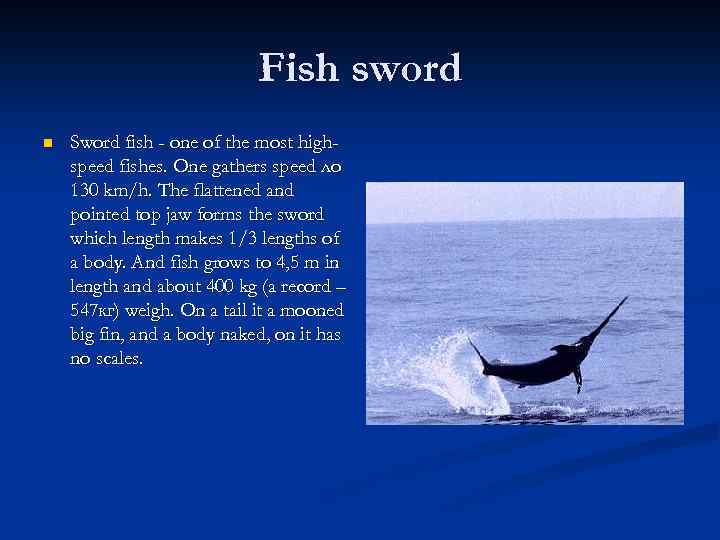 Fish sword

Sword fish - one of the most high-speed fishes. One gathers speed до 130 km/h. The flattened and pointed top jaw forms the sword which length makes 1/3 lengths of a body. And fish grows to 4,5 m in length and about 400 kg (a record – 547кг) weigh. On a tail it a mooned big fin, and a body naked, on it has no scales.